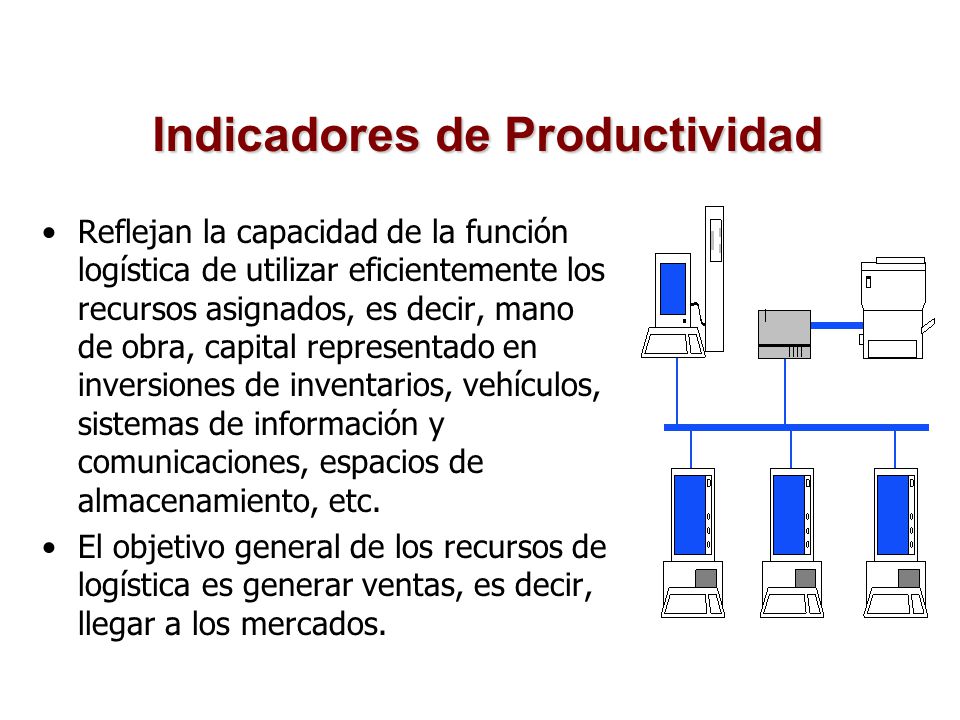 Indicadores de Productividad

• Reflejan la capacidad de la función logística de utilizar eficientemente los recursos asignados, es decir, mano de obra, capital representado en inversiones de inventarios, vehículos, sistemas de información y comunicaciones, espacios de almacenamiento, etc.

• El objetivo general de los recursos de logística es generar ventas, es decir, llegar a los mercados.